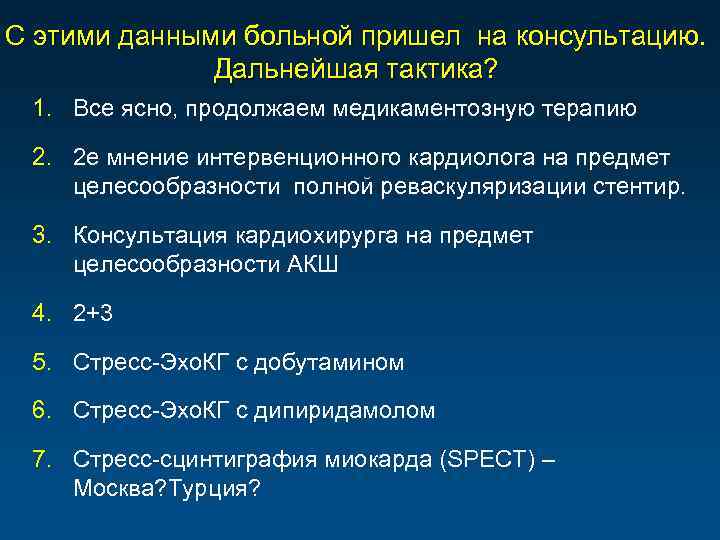 С этими данными больной пришел на консультацию. Дальнейшая тактика?

1. Все ясно, продолжаем медикаментозную терапию

2. 2е мнение интервенционного кардиолога на предмет целесообразности полной реваскуляризации стентир.

3. Консультация кардиохирурга на предмет целесообразности АКШ

4. 2+3

5. Стресс-ЭхоКГ с добутамином

6. Стресс-ЭхоКГ с дипиридамолом

7. Стресс-сцинтиграфия миокарда (SPECT) – Москва?Турция?